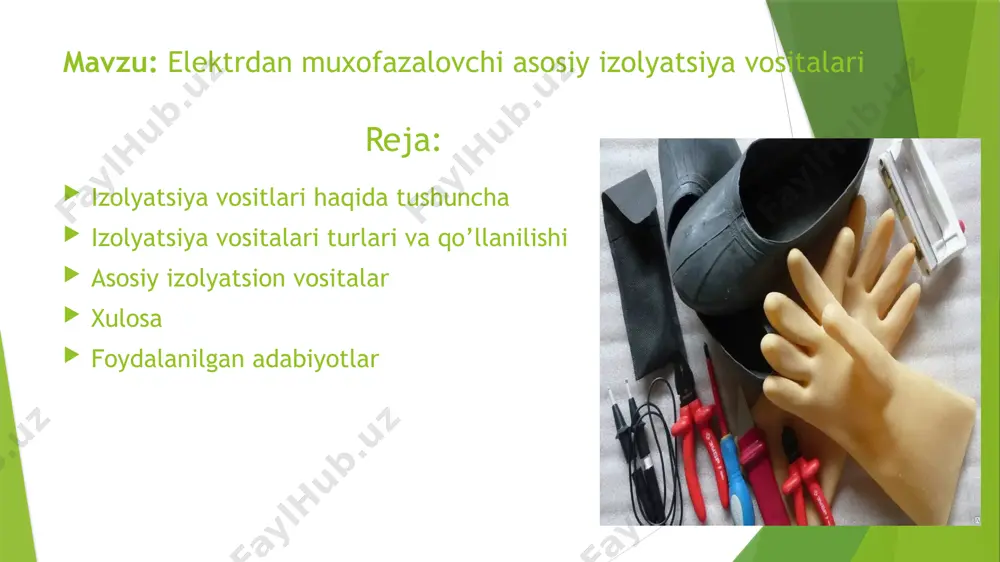 Mavzu: Elektrdan muxofazalovchi asosiy izolyatsiya vositalari

Reja:

Izolyatsiya vositlari haqida tushuncha
Izolyatsiya vositalari turlari va qo'llanilishi
Asosiy izolyatsion vositalar
Xulosa
Foydalanilgan adabiyotlar

FaylHub.uz